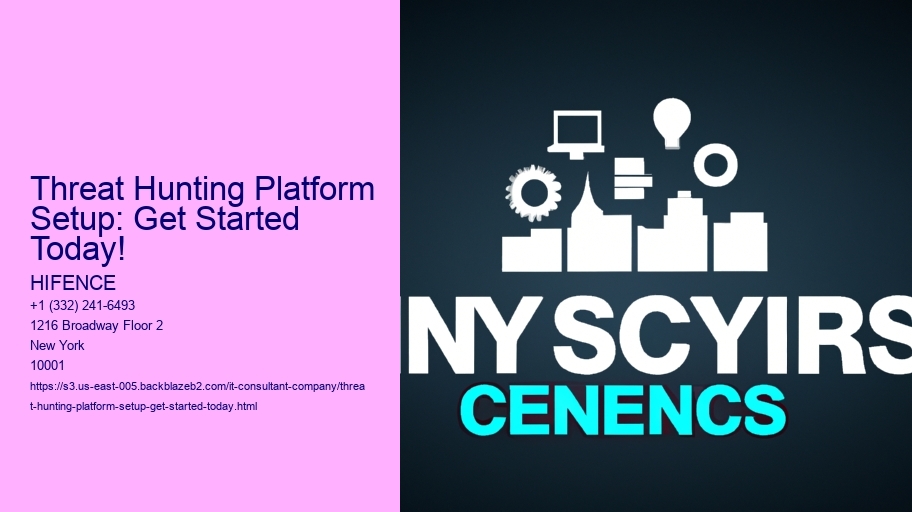 Threat Hunting Platform Setup: Get Started Today!

HIFENCE
+1 (332) 241-6493
1216 Broadway Floor 2
New York
10001
https://s3.us-east-005.backblazeb2.com/it-consultant-company/threat-hunting-platform-setup-get-started-today.html

NY SCYIRS
CENENCS